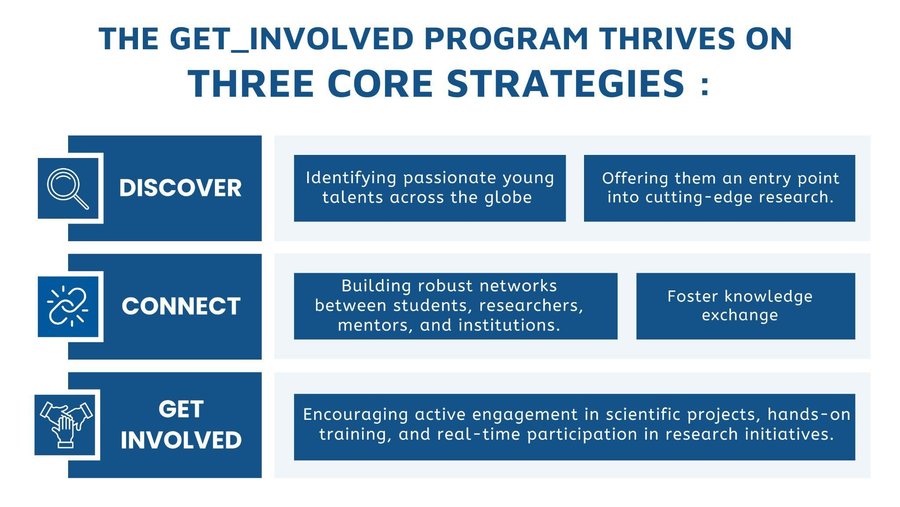 THE GET_INVOLVED PROGRAM THRIVES ON
THREE CORE STRATEGIES :

DISCOVER

Identifying passionate young talents across the globe

Offering them an entry point into cutting-edge research.

CONNECT

Building robust networks between students, researchers, mentors, and institutions.

Foster knowledge exchange

GET INVOLVED

Encouraging active engagement in scientific projects, hands-on training, and real-time participation in research initiatives.